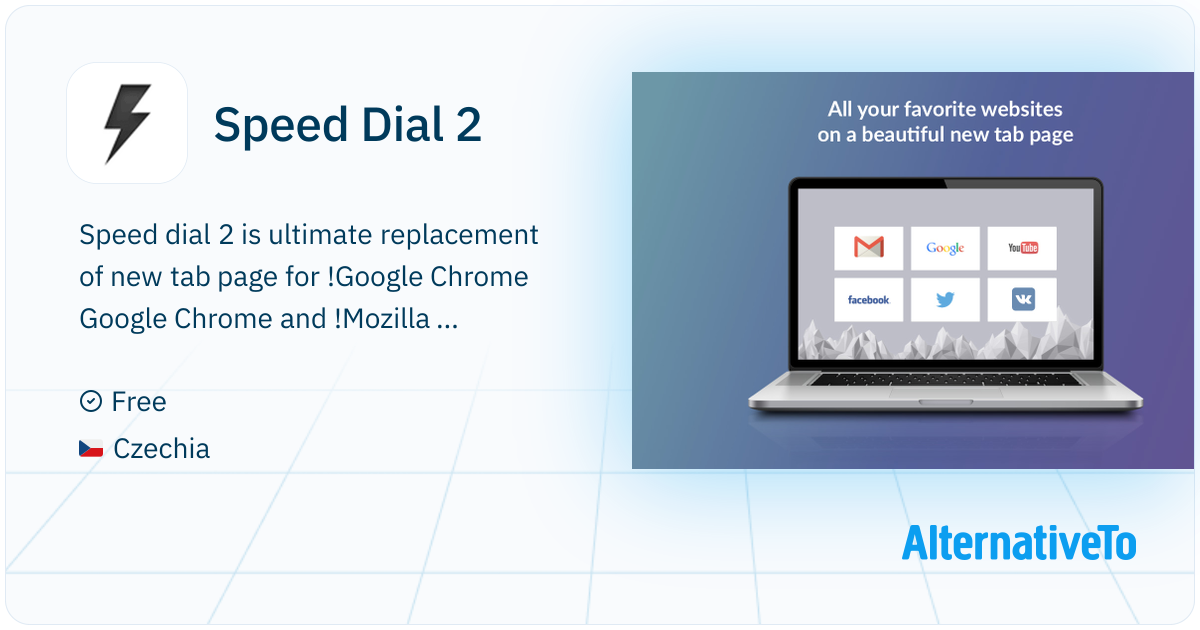 Speed Dial 2

Speed dial 2 is ultimate replacement of new tab page for !Google Chrome Google Chrome and !Mozilla ...

Free

Czechia

All your favorite websites on a beautiful new tab page

Google

YouTube

facebook

AlternativeTo